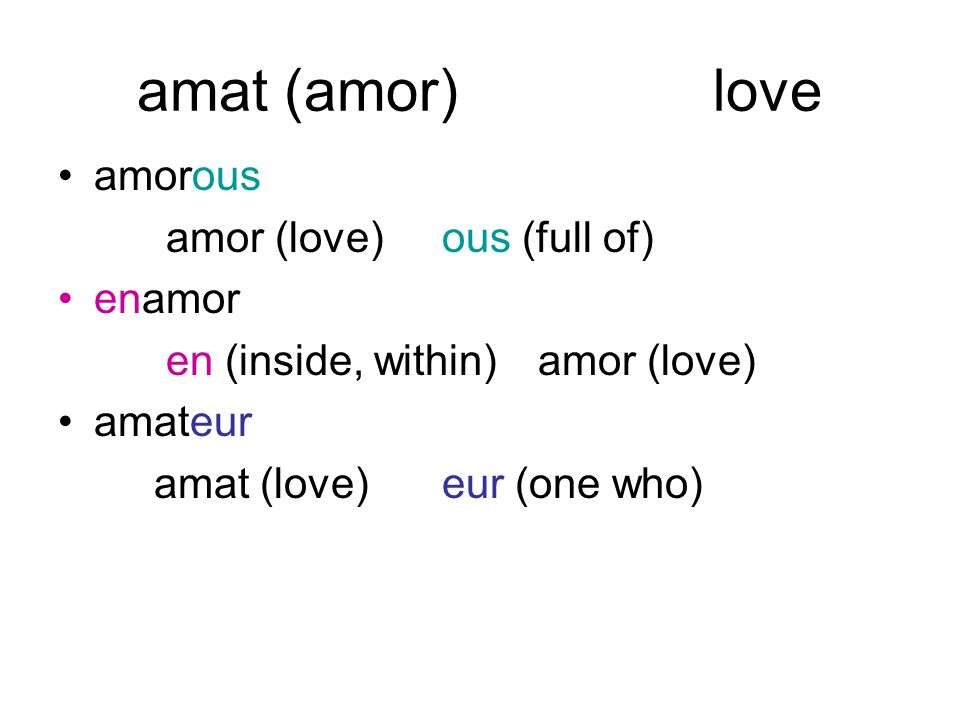 amat (amor) love

• amorous
amor (love) ous (full of)
• enamor
en (inside, within) amor (love)
• amateur
amat (love) eur (one who)